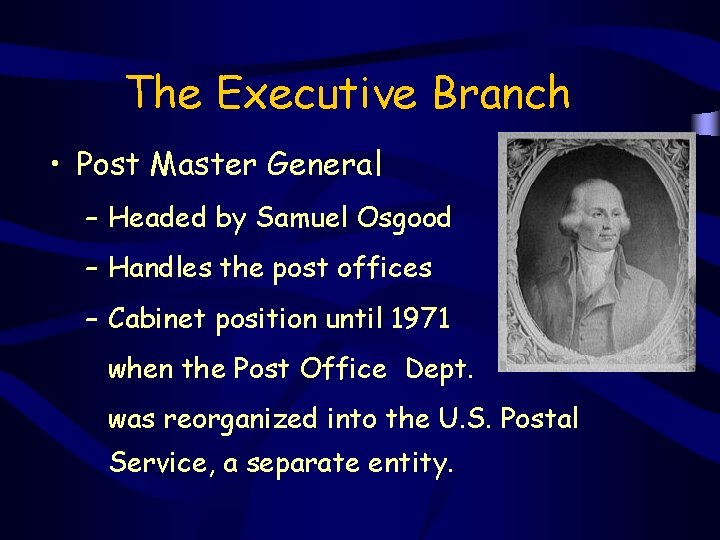 The Executive Branch

• Post Master General

– Headed by Samuel Osgood

– Handles the post offices

– Cabinet position until 1971 when the Post Office Dept. was reorganized into the U.S. Postal Service, a separate entity.